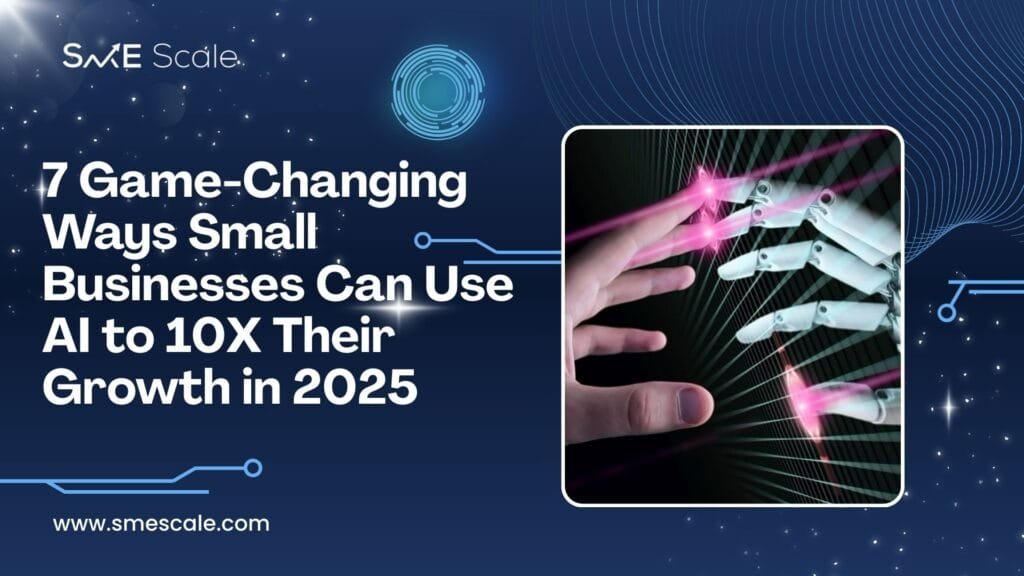 SME Scale

7 Game-Changing Ways Small Businesses Can Use AI to 10X Their Growth in 2025

www.smescale.com